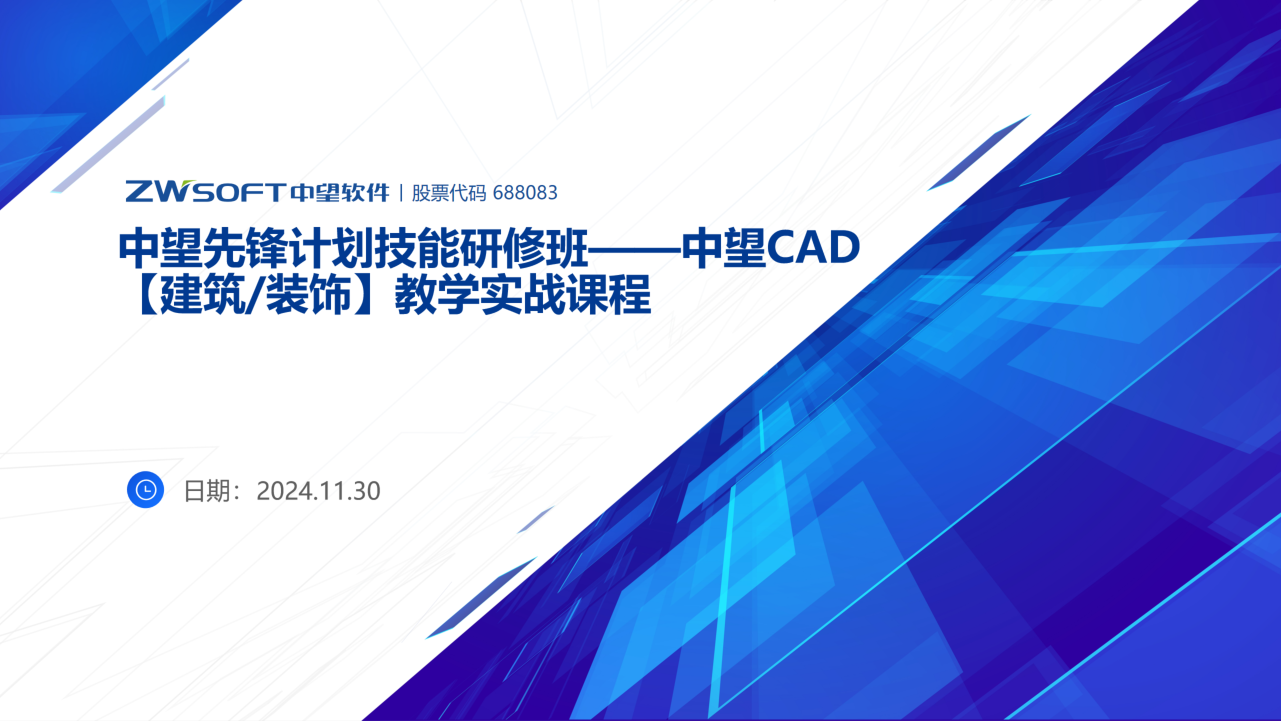 ZWSOFT 中望软件 | 股票代码 688083

中望先锋计划技能研修班——中望CAD【建筑/装饰】教学实战课程

日期：2024.11.30